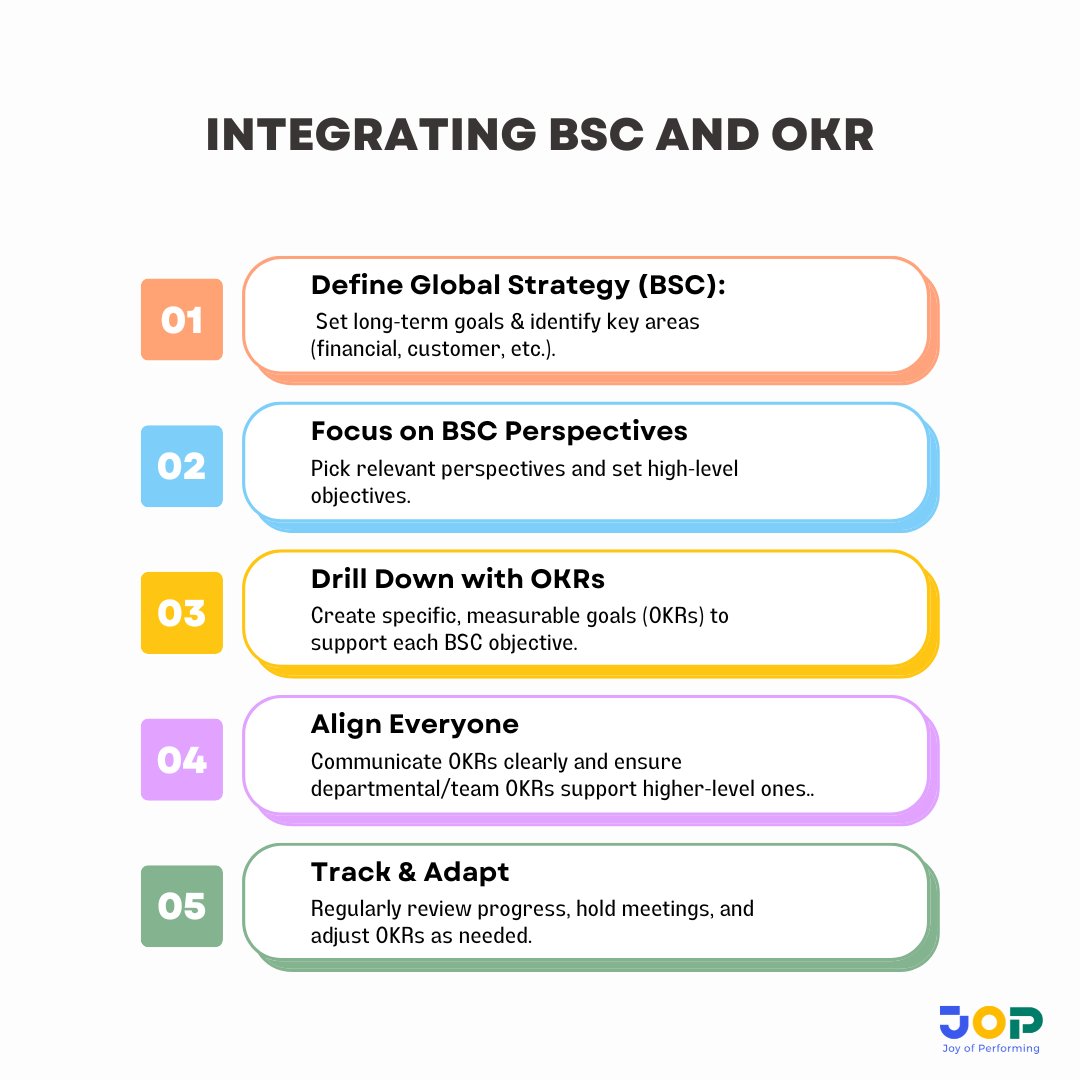 INTEGRATING BSC AND OKR

01

Define Global Strategy (BSC):

Set long-term goals & identify key areas (financial, customer, etc.).

02

Focus on BSC Perspectives

Pick relevant perspectives and set high-level objectives.

03

Drill Down with OKRs

Create specific, measurable goals (OKRs) to support each BSC objective.

04

Align Everyone

Communicate OKRs clearly and ensure departmental/team OKRs support higher-level ones..

05

Track & Adapt

Regularly review progress, hold meetings, and adjust OKRs as needed.

JOP
Joy of Performing